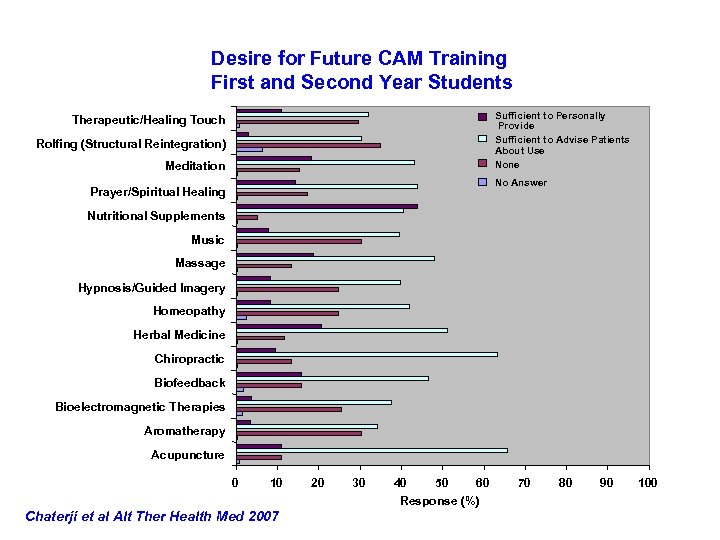 Desire for Future CAM Training
First and Second Year Students

Therapeutic/Healing Touch
Rolfing (Structural Reintegration)
Meditation
Prayer/Spiritual Healing
Nutritional Supplements
Music
Massage
Hypnosis/Guided Imagery
Homeopathy
Herbal Medicine
Chiropractic
Biofeedback
Bioelectromagnetic Therapies
Aromatherapy
Acupuncture

Sufficient to Personally Provide
Sufficient to Advise Patients About Use
None
No Answer

0 10 20 30 40 50 60 70 80 90 100
Response (%)

Chaterji et al Alt Ther Health Med 2007